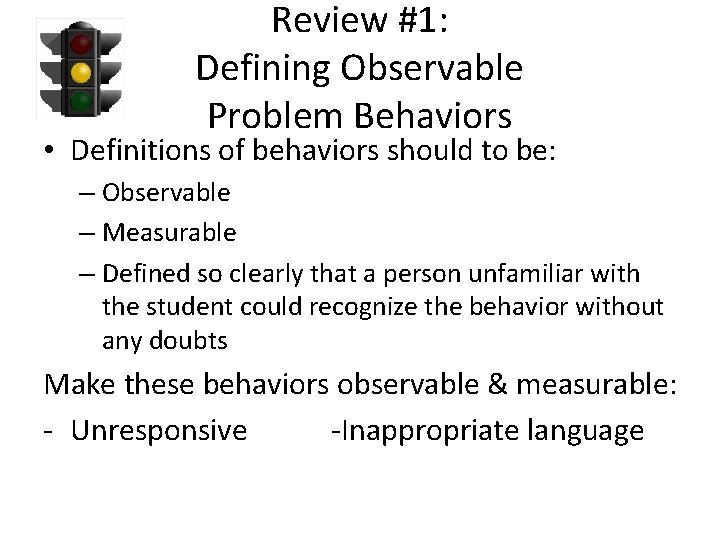 Review #1:
Defining Observable Problem Behaviors

• Definitions of behaviors should to be:
– Observable
– Measurable
– Defined so clearly that a person unfamiliar with the student could recognize the behavior without any doubts

Make these behaviors observable & measurable:
- Unresponsive -Inappropriate language